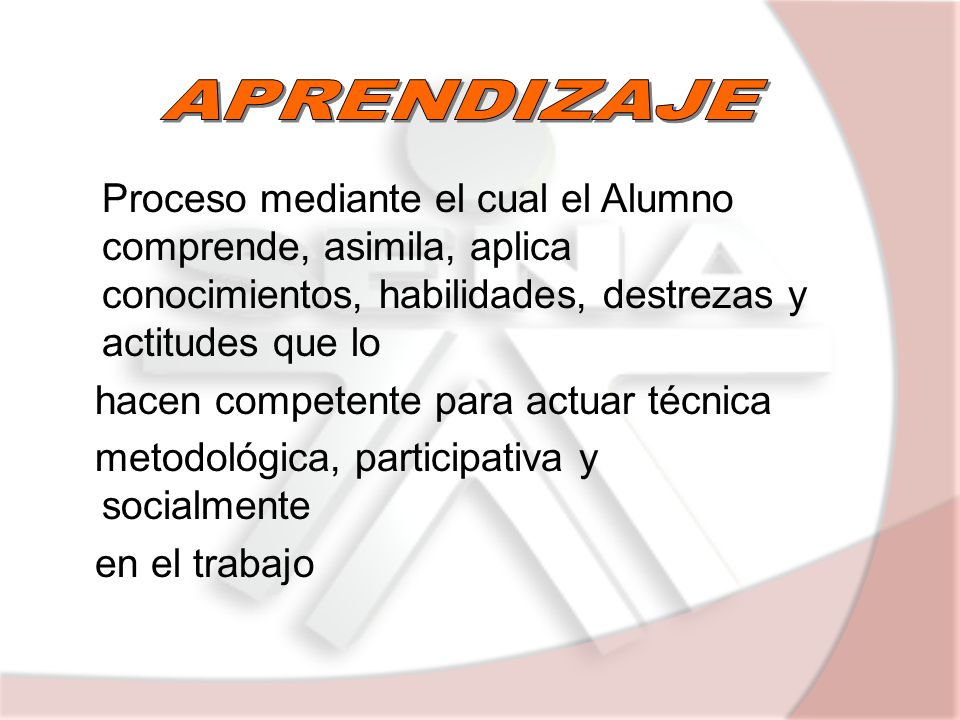 APRENDIZAJE

Proceso mediante el cual el Alumno comprende, asimila, aplica conocimientos, habilidades, destrezas y actitudes que lo

hacen competente para actuar técnica

metodológica, participativa y socialmente

en el trabajo